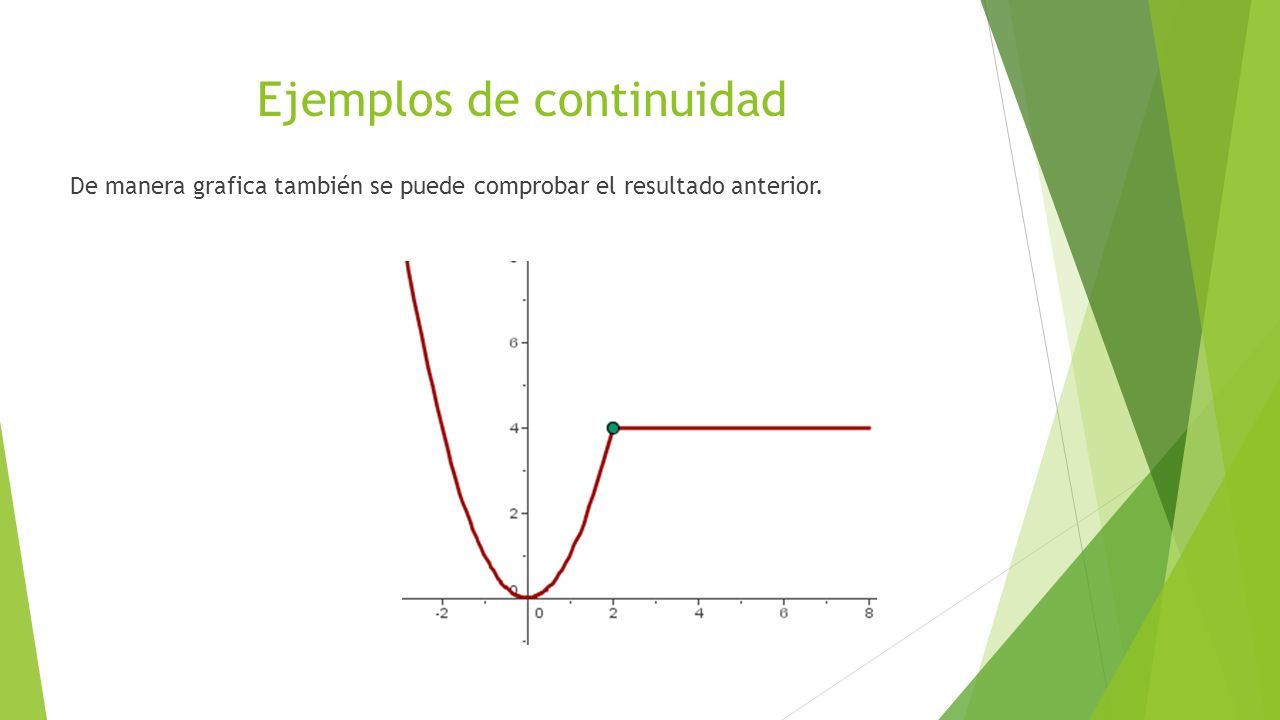 Ejemplos de continuidad

De manera grafica también se puede comprobar el resultado anterior.

6
4
2
0
-2
0
2
4
6
8